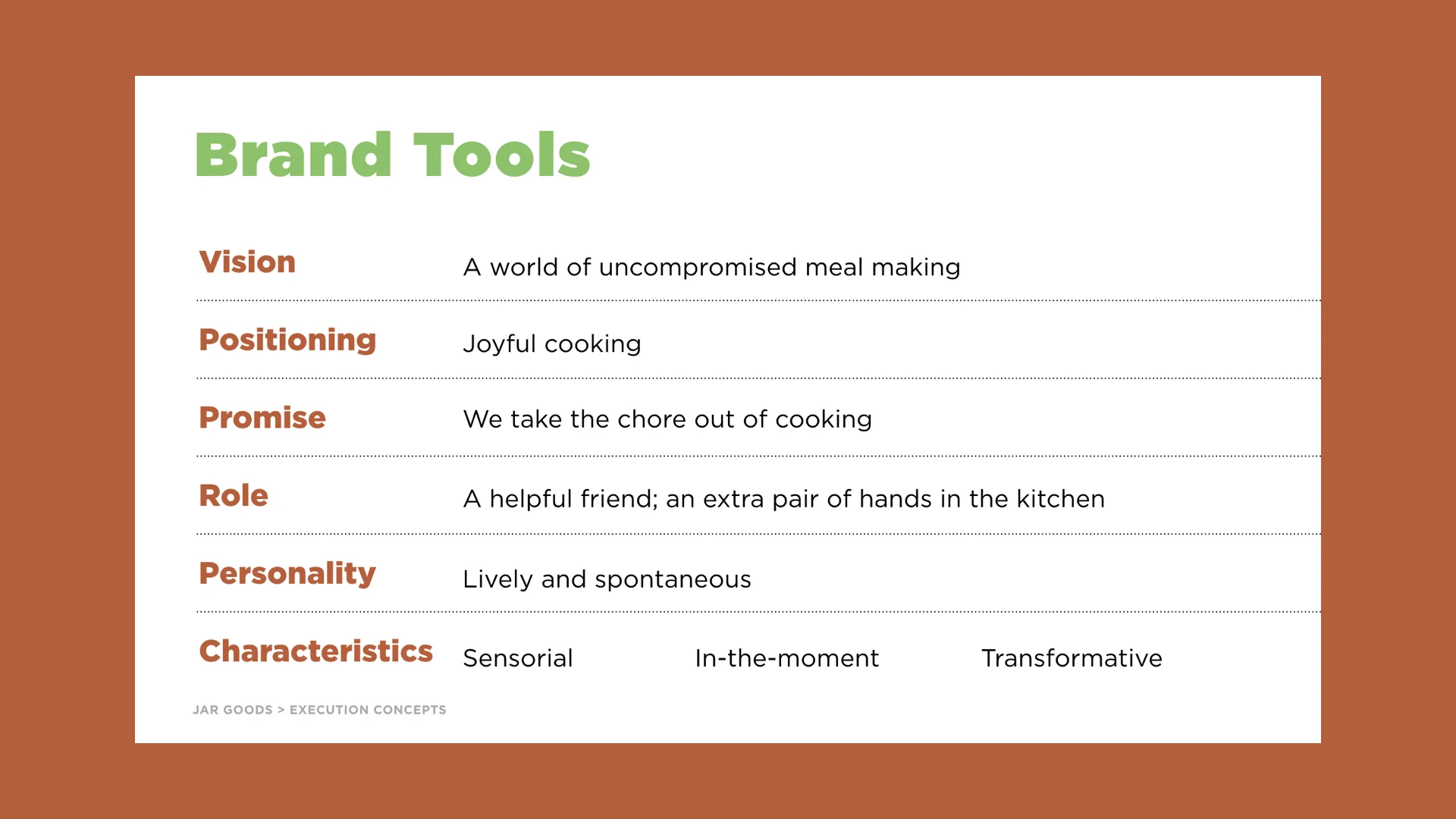 Brand Tools

Vision A world of uncompromised meal making

Positioning Joyful cooking

Promise We take the chore out of cooking

Role A helpful friend; an extra pair of hands in the kitchen

Personality Lively and spontaneous

Characteristics Sensorial In-the-moment Transformative

JAR GOODS > EXECUTION CONCEPTS